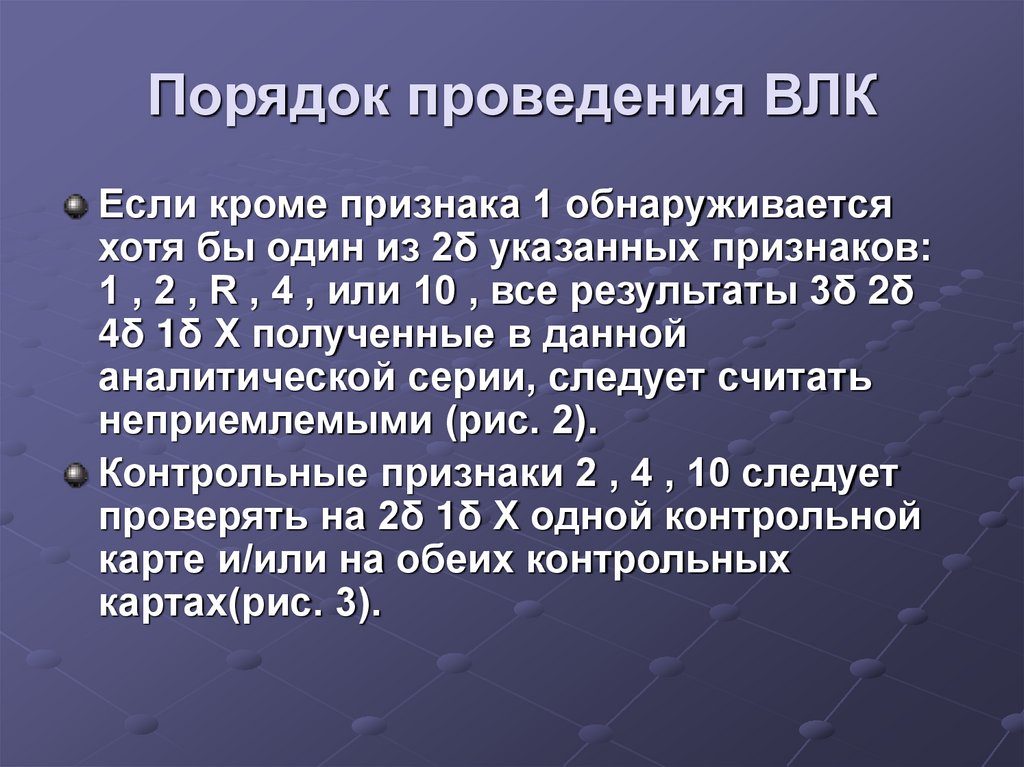 Порядок проведения ВЛК

Если кроме признака 1 обнаруживается хотя бы один из 2δ указанных признаков: 1 , 2 , R , 4 , или 10 , все результаты 3δ 2δ 4δ 1δ X полученные в данной аналитической серии, следует считать неприемлемыми (рис. 2).

Контрольные признаки 2 , 4 , 10 следует проверять на 2δ 1δ X одной контрольной карте и/или на обеих контрольных картах(рис. 3).